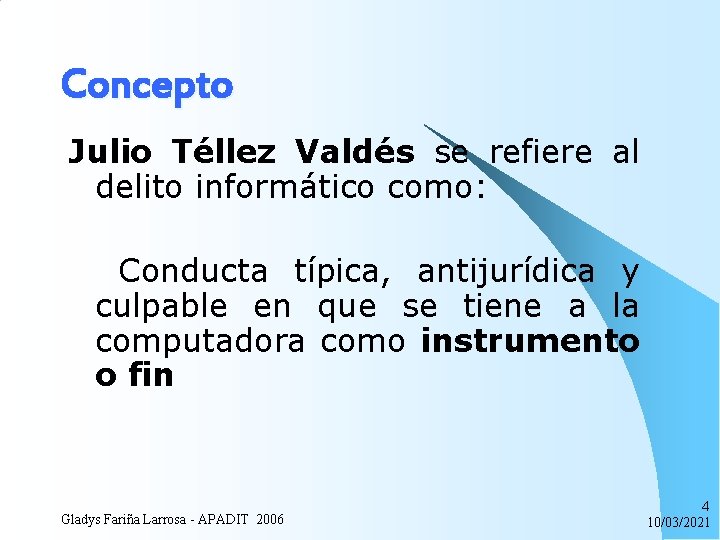 Concepto

Julio Téllez Valdés se refiere al delito informático como:

Conducta típica, antijurídica y culpable en que se tiene a la computadora como instrumento o fin

Gladys Fariña Larrosa - APADIT 2006

4
10/03/2021